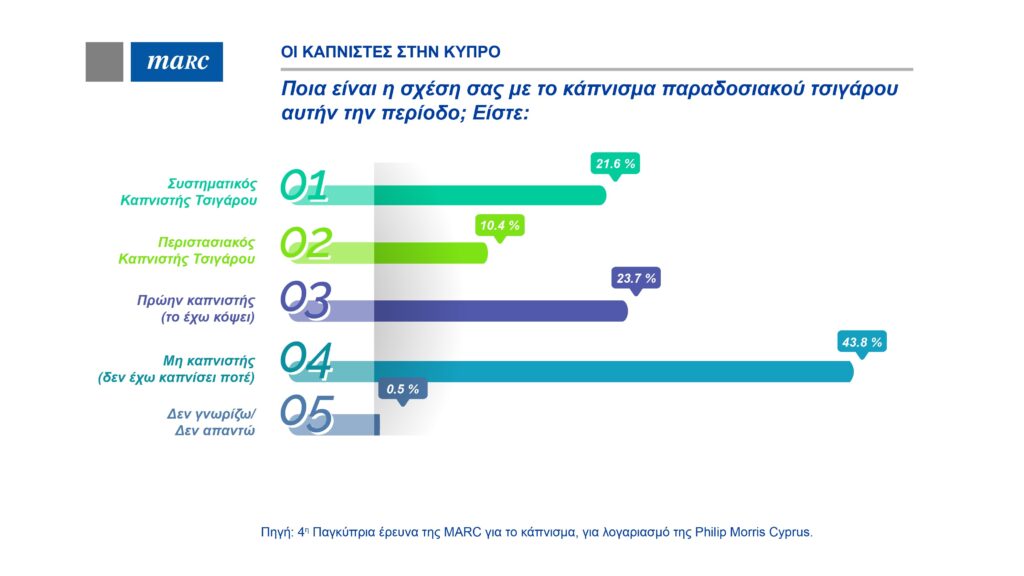 marc

ΟΙ ΚΑΠΝΙΣΤΕΣ ΣΤΗΝ ΚΥΠΡΟ

Ποια είναι η σχέση σας με το κάπνισμα παραδοσιακού τσιγάρου αυτήν την περίοδο; Είστε:

Συστηματικός Καπνιστής Τσιγάρου 01 21.6 %

Περιστασιακός Καπνιστής Τσιγάρου 02 10.4 %

Πρώην καπνιστής (το έχω κόψει) 03 23.7 %

Μη καπνιστής (δεν έχω καπνίσει ποτέ) 04 43.8 %

Δεν γνωρίζω/ Δεν απαντώ 05 0.5 %

Πηγή: 4η Παγκύπρια έρευνα της MARC για το κάπνισμα, για λογαριασμό της Philip Morris Cyprus.